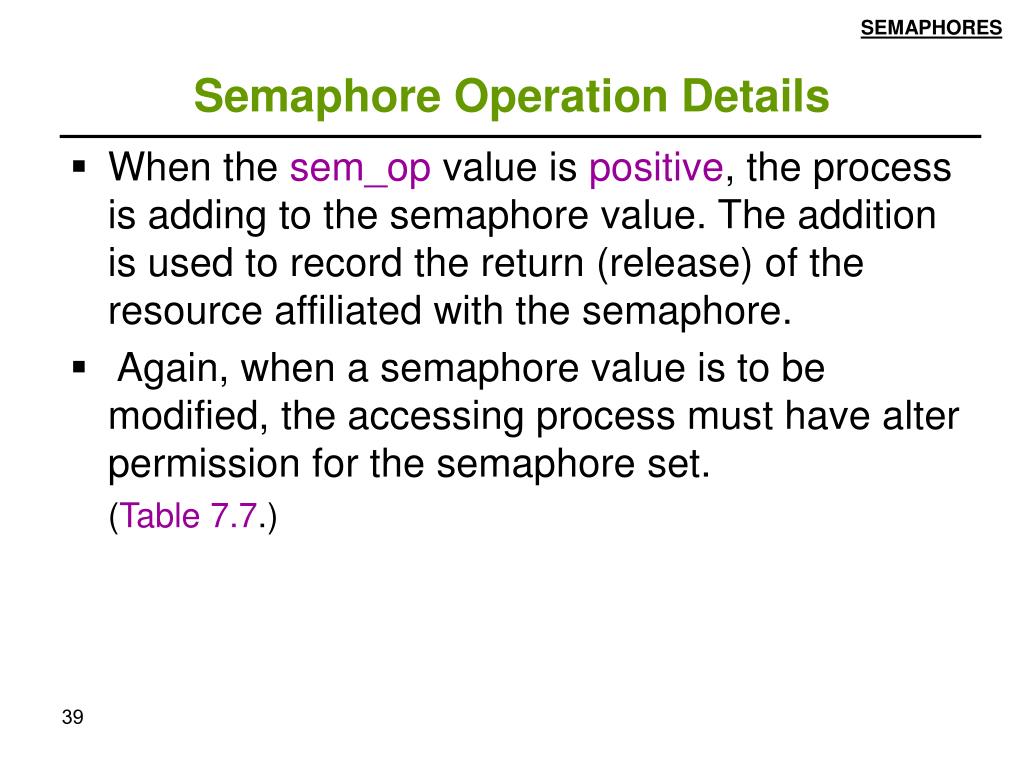 SEMAPHORES

Semaphore Operation Details

▪ When the sem_op value is positive, the process is adding to the semaphore value. The addition is used to record the return (release) of the resource affiliated with the semaphore.

▪ Again, when a semaphore value is to be modified, the accessing process must have alter permission for the semaphore set.

(Table 7.7.)

39